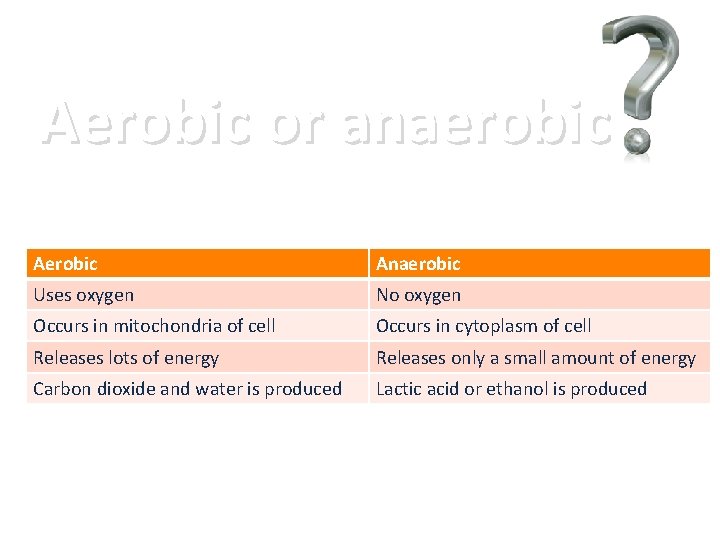 Aerobic or anaerobic?

| Aerobic | Anaerobic |
|---|---|
| Uses oxygen | No oxygen |
| Occurs in mitochondria of cell | Occurs in cytoplasm of cell |
| Releases lots of energy | Releases only a small amount of energy |
| Carbon dioxide and water is produced | Lactic acid or ethanol is produced |